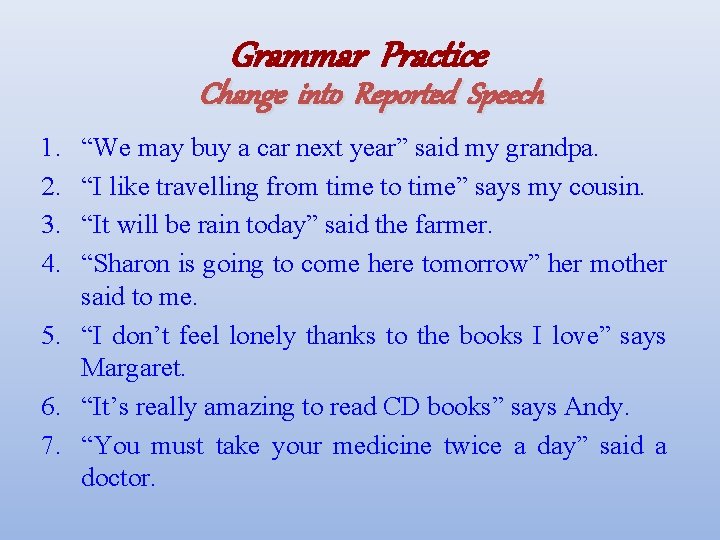 Grammar Practice
Change into Reported Speech

1. “We may buy a car next year” said my grandpa.
2. “I like travelling from time to time” says my cousin.
3. “It will be rain today” said the farmer.
4. “Sharon is going to come here tomorrow” her mother said to me.
5. “I don’t feel lonely thanks to the books I love” says Margaret.
6. “It’s really amazing to read CD books” says Andy.
7. “You must take your medicine twice a day” said a doctor.